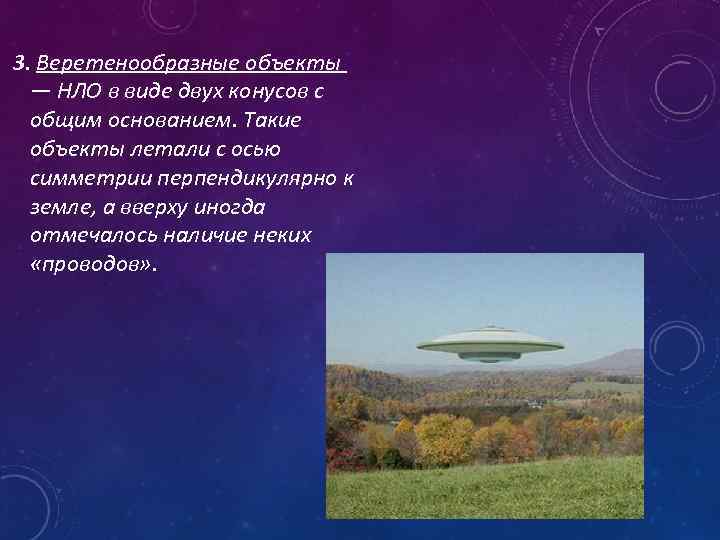 3. Веретенообразные объекты — НЛО в виде двух конусов с общим основанием. Такие объекты летали с осью симметрии перпендикулярно к земле, а вверху иногда отмечалось наличие неких «проводов».